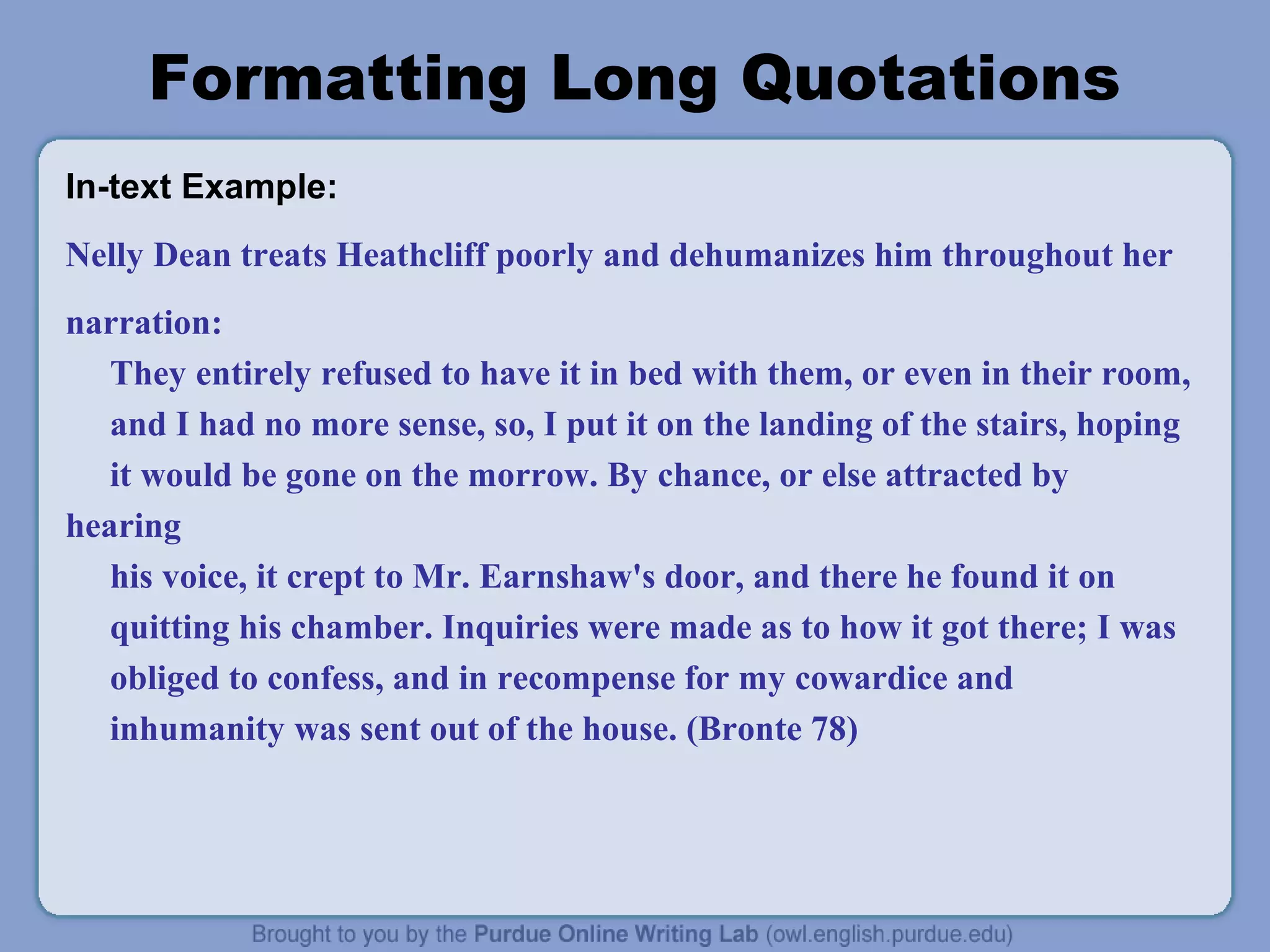 Formatting Long Quotations

In-text Example:

Nelly Dean treats Heathcliff poorly and dehumanizes him throughout her narration:

They entirely refused to have it in bed with them, or even in their room, and I had no more sense, so, I put it on the landing of the stairs, hoping it would be gone on the morrow. By chance, or else attracted by hearing his voice, it crept to Mr. Earnshaw's door, and there he found it on quitting his chamber. Inquiries were made as to how it got there; I was obliged to confess, and in recompense for my cowardice and inhumanity was sent out of the house. (Bronte 78)

Brought to you by the Purdue Online Writing Lab (owl.english.purdue.edu)